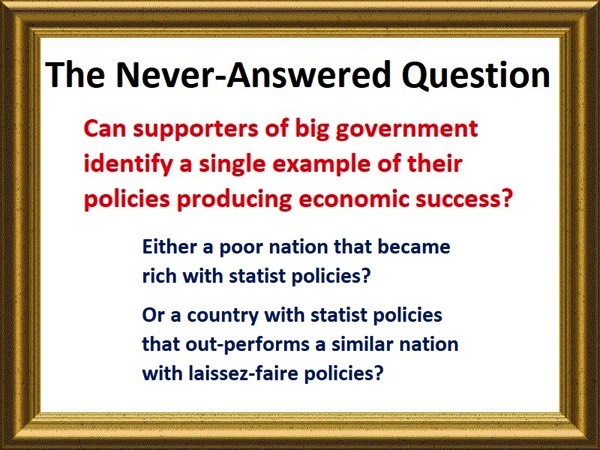 The Never-Answered Question

Can supporters of big government identify a single example of their policies producing economic success?

Either a poor nation that became rich with statist policies?

Or a country with statist policies that out-performs a similar nation with laissez-faire policies?